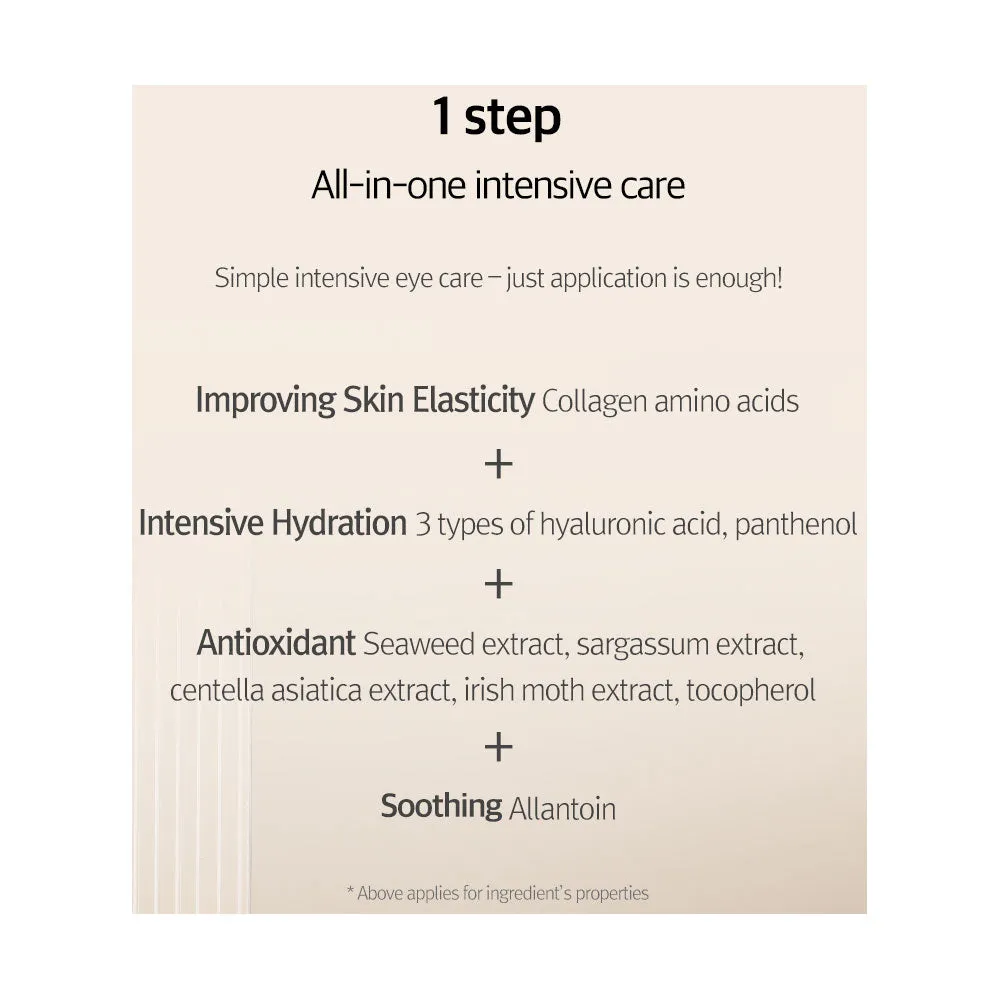 1 step

All-in-one intensive care

Simple intensive eye care – just application is enough!

Improving Skin Elasticity Collagen amino acids

+

Intensive Hydration 3 types of hyaluronic acid, panthenol

+

Antioxidant Seaweed extract, sargassum extract, centella asiatica extract, irish moth extract, tocopherol

+

Soothing Allantoin

* Above applies for ingredient's properties